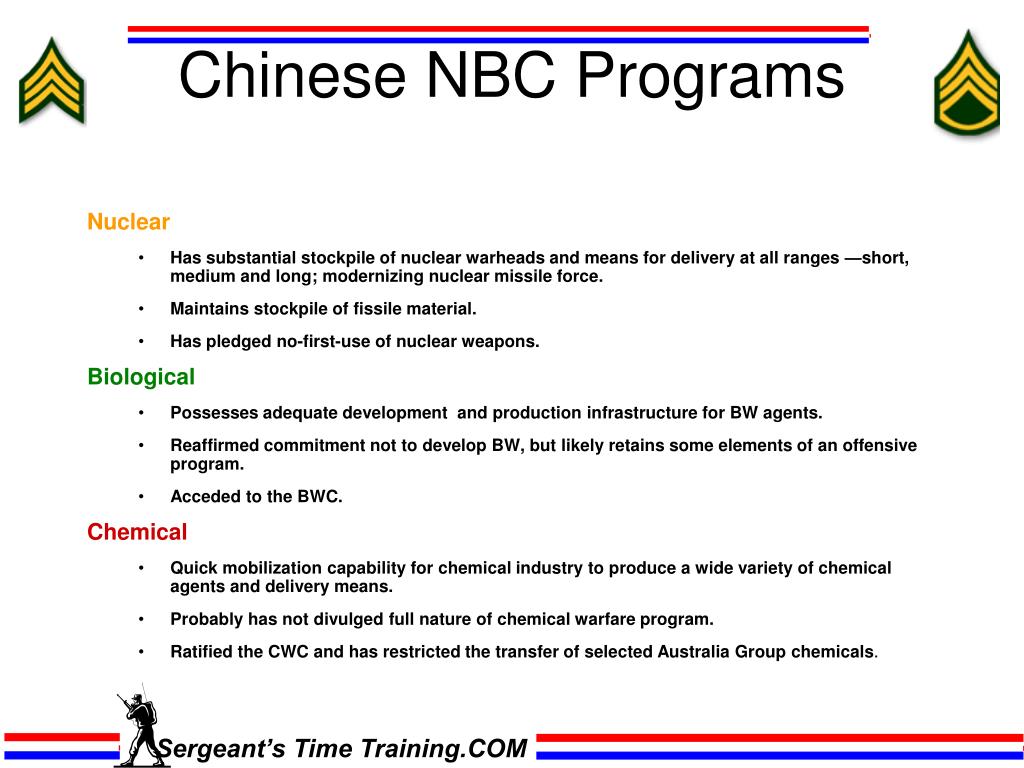 Chinese NBC Programs

Nuclear

• Has substantial stockpile of nuclear warheads and means for delivery at all ranges —short, medium and long; modernizing nuclear missile force.

• Maintains stockpile of fissile material.

• Has pledged no-first-use of nuclear weapons.

Biological

• Possesses adequate development and production infrastructure for BW agents.

• Reaffirmed commitment not to develop BW, but likely retains some elements of an offensive program.

• Acceded to the BWC.

Chemical

• Quick mobilization capability for chemical industry to produce a wide variety of chemical agents and delivery means.

• Probably has not divulged full nature of chemical warfare program.

• Ratified the CWC and has restricted the transfer of selected Australia Group chemicals.

Sergeant's Time Training.COM